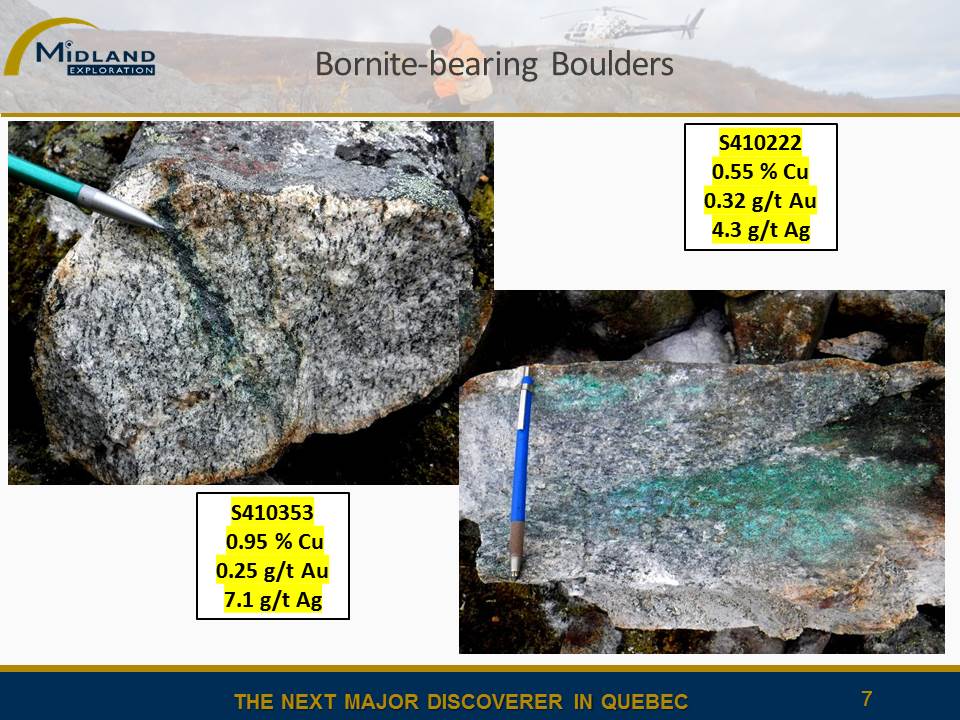 MIDLAND EXPLORATION

Bornite-bearing Boulders

S410222
0.55 % Cu
0.32 g/t Au
4.3 g/t Ag

S410353
0.95 % Cu
0.25 g/t Au
7.1 g/t Ag

THE NEXT MAJOR DISCOVERER IN QUEBEC

7